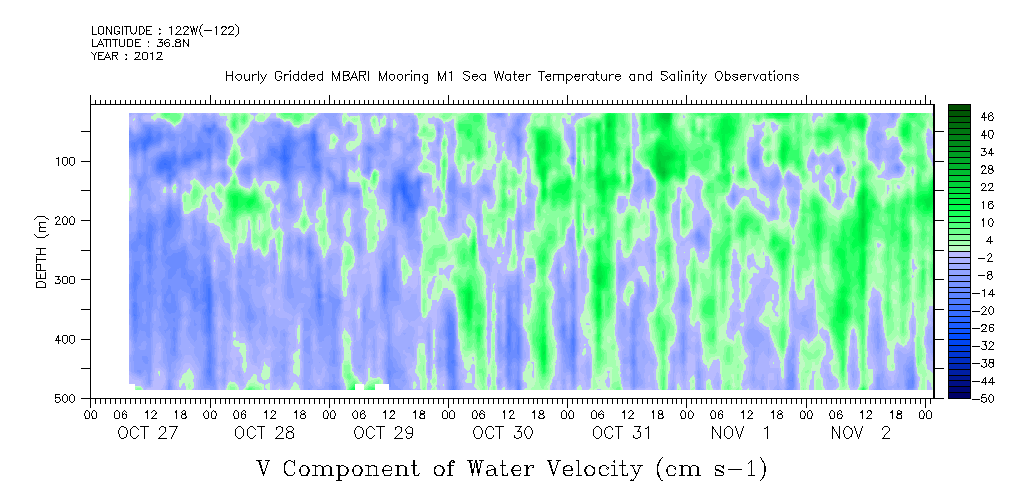 LONGITUDE : 122W(-122)
LATITUDE : 36.8N
YEAR : 2012

Hourly Gridded MBARI Mooring M1 Sea Water Temperature and Salinity Observations

DEPTH (m)

100
200
300
400
500

46
40
34
28
22
16
10
4
-2
-8
-14
-20
-26
-32
-38
-44
-50

00 06 12 18 00 06 12 18 00 06 12 18 00 06 12 18 00 06 12 18 00 06 12 18 00 06 12 18 00

OCT 27 OCT 28 OCT 29 OCT 30 OCT 31 NOV 1 NOV 2

V Component of Water Velocity (cm s-1)